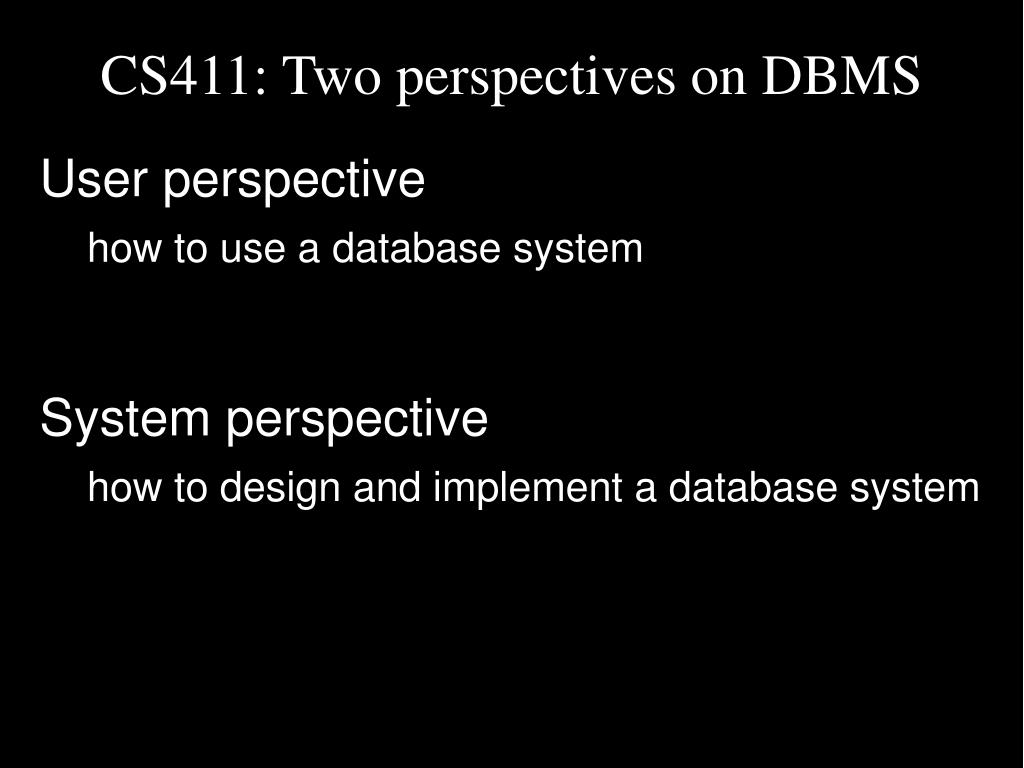 CS411: Two perspectives on DBMS

User perspective

how to use a database system

System perspective

how to design and implement a database system